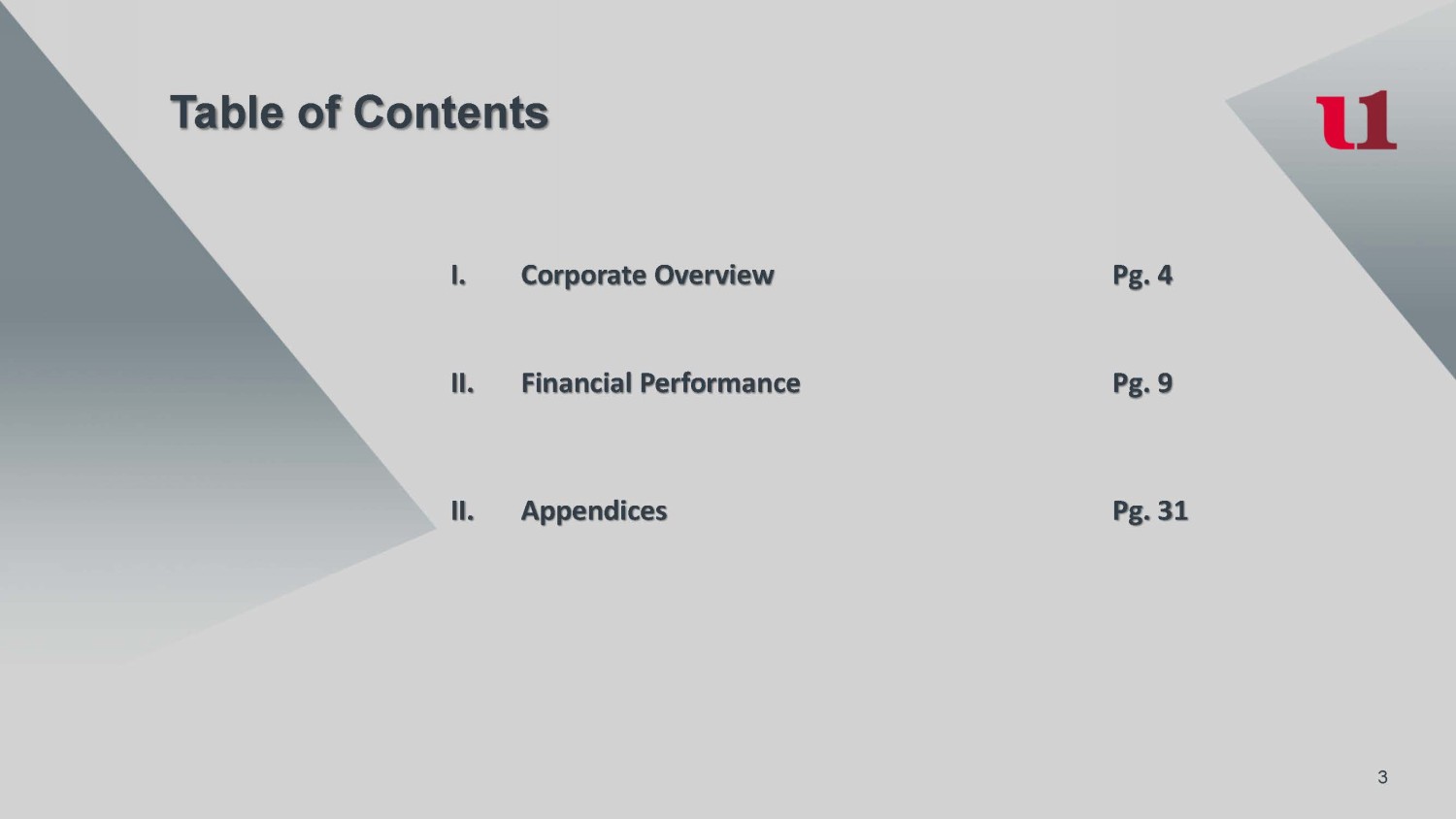 Table of Contents

u1

I. Corporate Overview Pg. 4

II. Financial Performance Pg. 9

II. Appendices Pg. 31

3